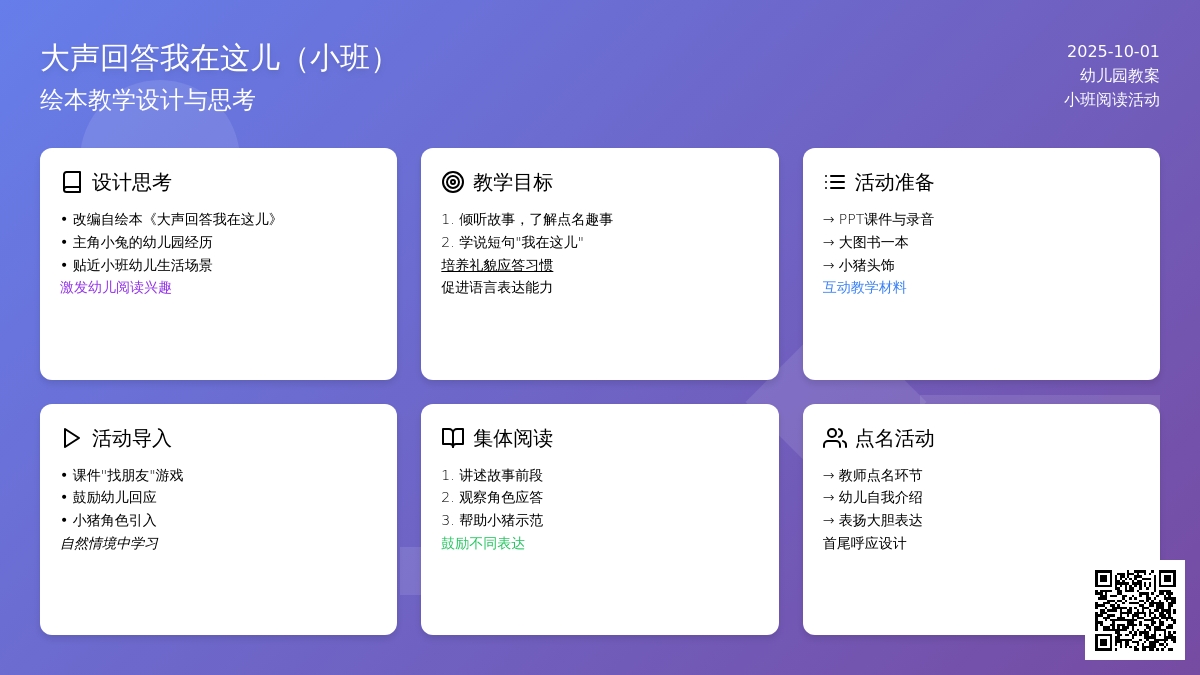 大声回答我在这儿（小班）
绘本教学设计与思考

2025-10-01
幼儿园教案
小班阅读活动

设计思考
• 改编自绘本《大声回答我在这儿》
• 主角小兔的幼儿园经历
• 贴近小班幼儿生活场景
激发幼儿阅读兴趣

教学目标
1. 倾听故事，了解点名趣事
2. 学说短句"我在这儿"
培养礼貌应答习惯
促进语言表达能力

活动准备
→ PPT课件与录音
→ 大图书一本
→ 小猪头饰
互动教学材料

活动导入
• 课件"找朋友"游戏
• 鼓励幼儿回应
• 小猪角色引入
自然情境中学习

集体阅读
1. 讲述故事前段
2. 观察角色应答
3. 帮助小猪示范
鼓励不同表达

点名活动
→ 教师点名环节
→ 幼儿自我介绍
→ 表扬大胆表达
首尾呼应设计